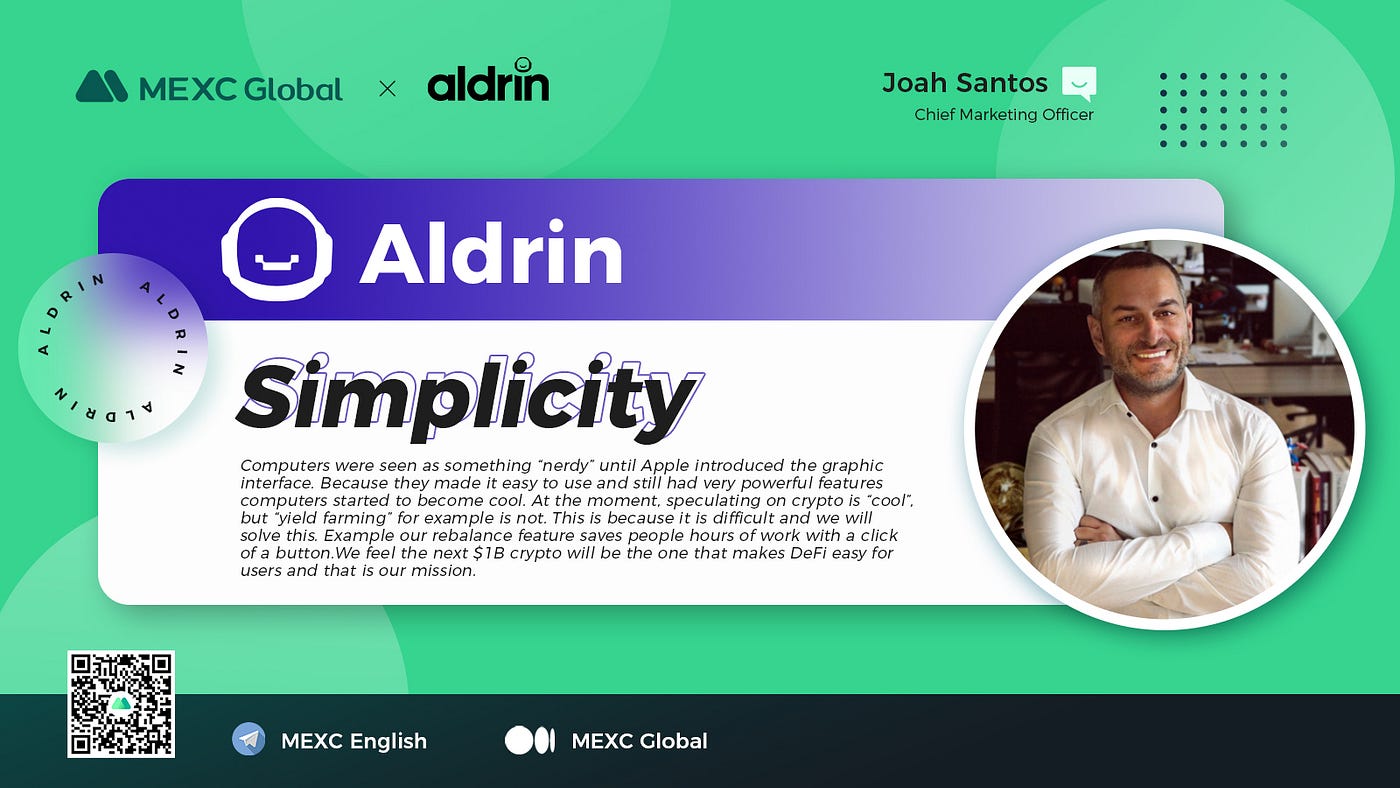 MEXC Global × aldrin

Joah Santos
Chief Marketing Officer

Aldrin

ALDRIN ALDRIN ALDRIN

Simplicity

Computers were seen as something "nerdy" until Apple introduced the graphic interface. Because they made it easy to use and still had very powerful features computers started to become cool. At the moment, speculating on crypto is "cool", but "yield farming" for example is not. This is because it is difficult and we will solve this. Example our rebalance feature saves people hours of work with a click of a button.We feel the next $1B crypto will be the one that makes DeFi easy for users and that is our mission.

MEXC English

MEXC Global